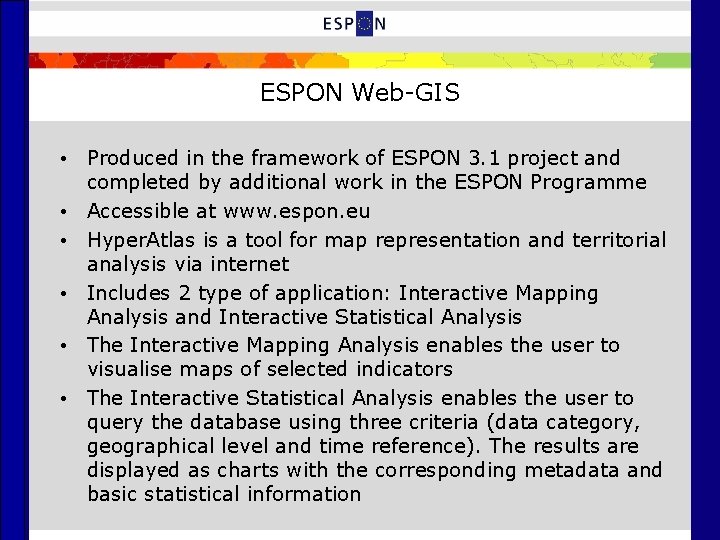 ESPON

ESPON Web-GIS

• Produced in the framework of ESPON 3.1 project and completed by additional work in the ESPON Programme
• Accessible at www.espon.eu
• HyperAtlas is a tool for map representation and territorial analysis via internet
• Includes 2 type of application: Interactive Mapping Analysis and Interactive Statistical Analysis
• The Interactive Mapping Analysis enables the user to visualise maps of selected indicators
• The Interactive Statistical Analysis enables the user to query the database using three criteria (data category, geographical level and time reference). The results are displayed as charts with the corresponding metadata and basic statistical information